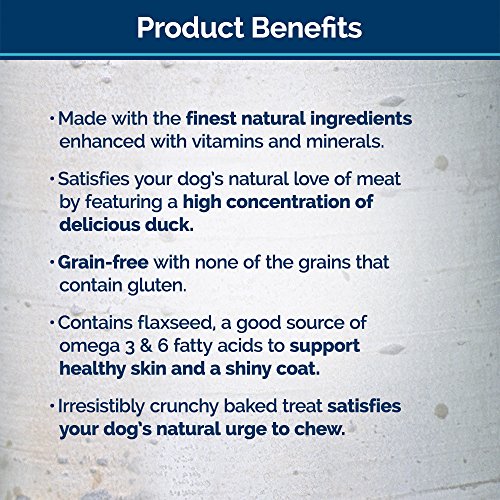 Product Benefits

• Made with the finest natural ingredients enhanced with vitamins and minerals.

• Satisfies your dog's natural love of meat by featuring a high concentration of delicious duck.

• Grain-free with none of the grains that contain gluten.

• Contains flaxseed, a good source of omega 3 & 6 fatty acids to support healthy skin and a shiny coat.

• Irresistibly crunchy baked treat satisfies your dog's natural urge to chew.